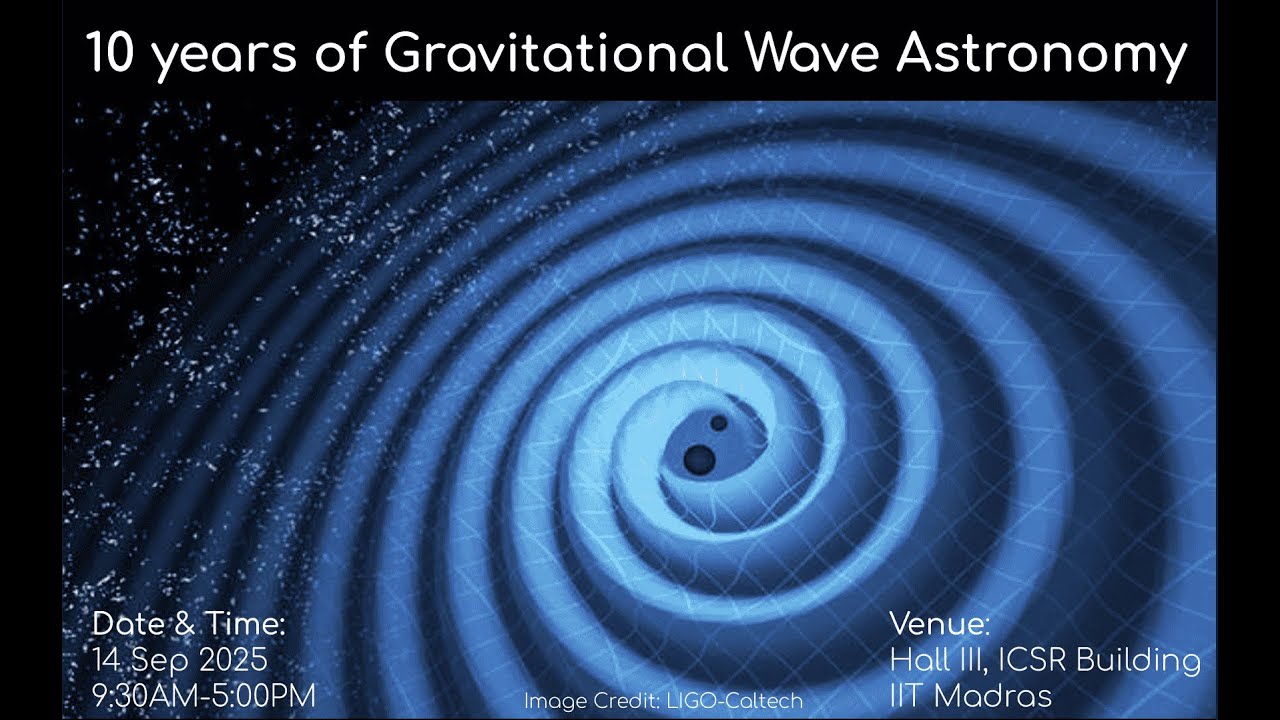 10 years of Gravitational Wave Astronomy

Date & Time:
14 Sep 2025
9:30AM-5:00PM

Image Credit: LIGO-Caltech

Venue:
Hall III, ICSR Building
IIT Madras